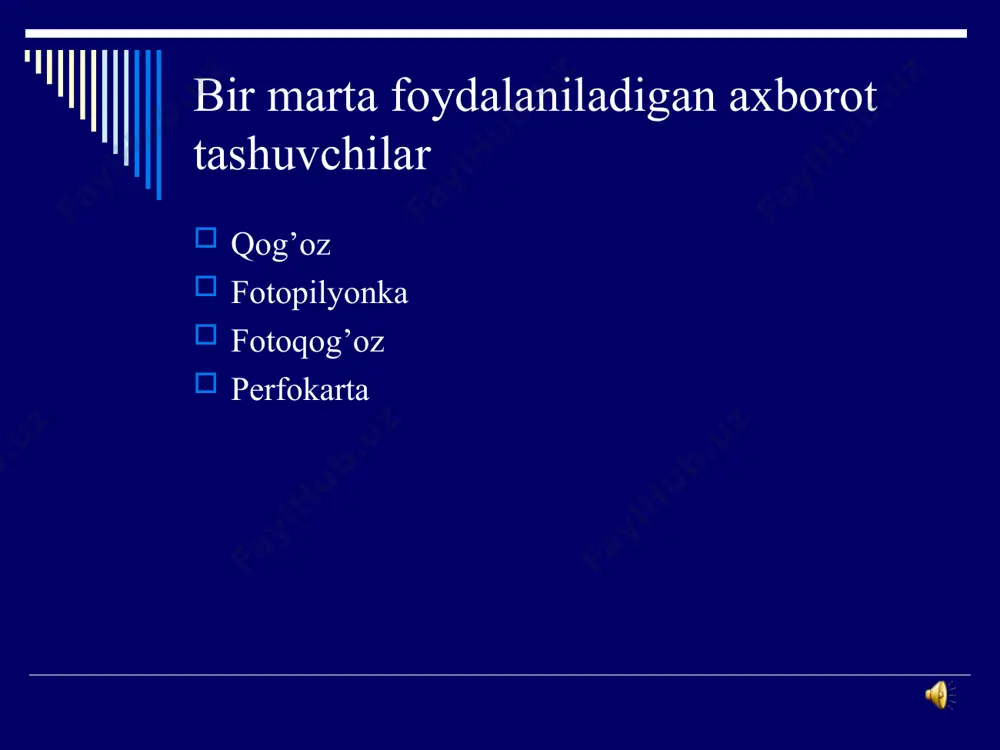 Bir marta foydalaniladigan axborot tashuvchilar

Qog’oz
Fotopilyonka
Fotoqog’oz
Perfokarta

FaylHub.uz